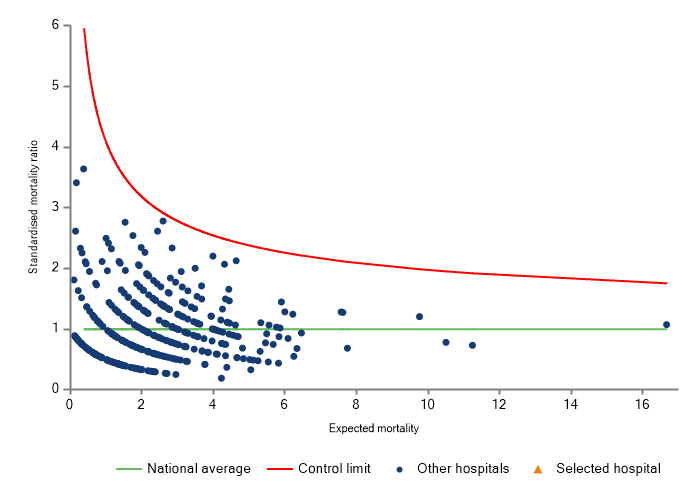 Standardised mortality ratio

6
5
4
3
2
1
0

0
2
4
6
8
10
12
14
16

Expected mortality

National average
Control limit
Other hospitals
Selected hospital